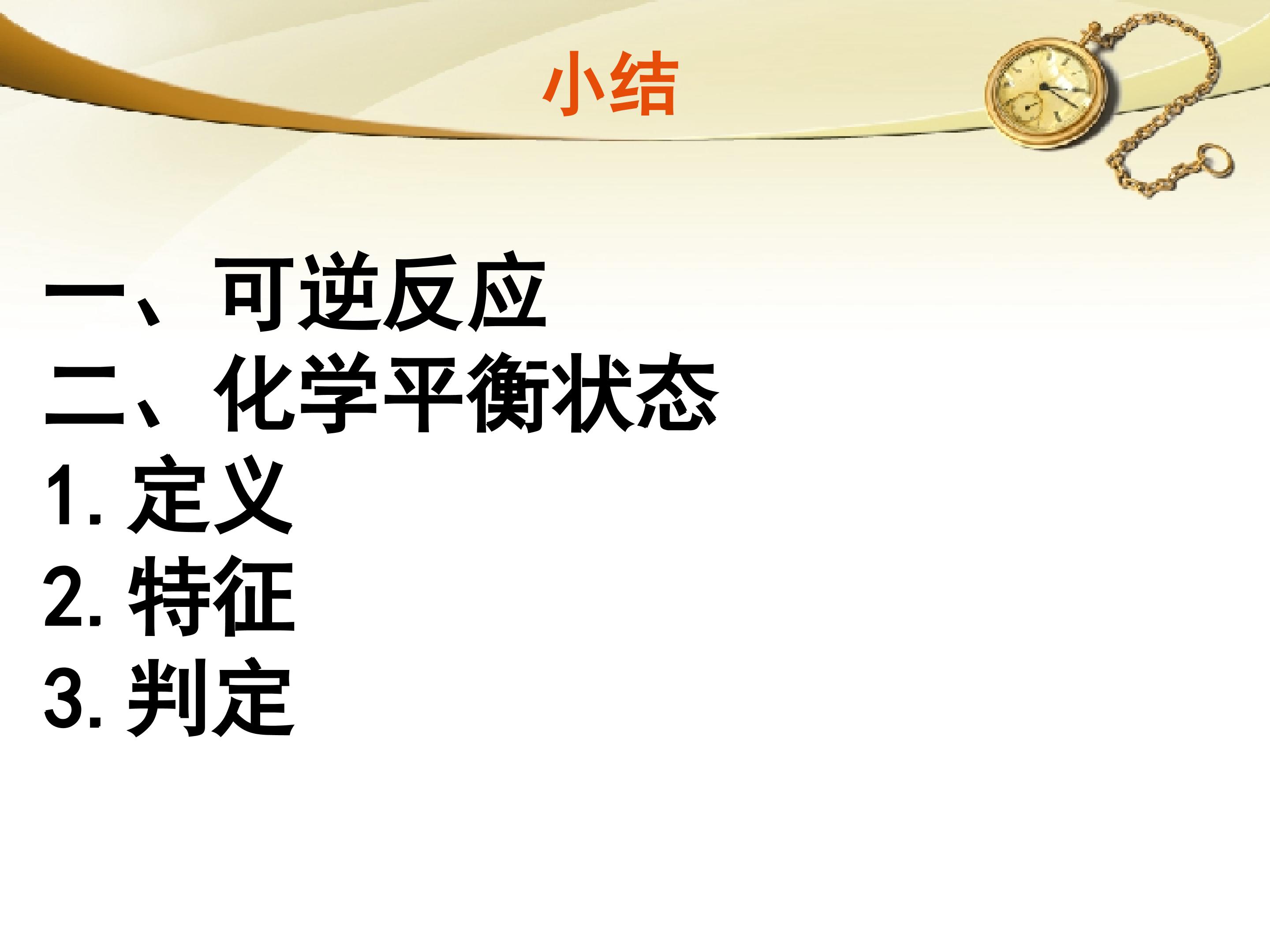 小结

一、可逆反应
二、化学平衡状态
1. 定义
2. 特征
3. 判定